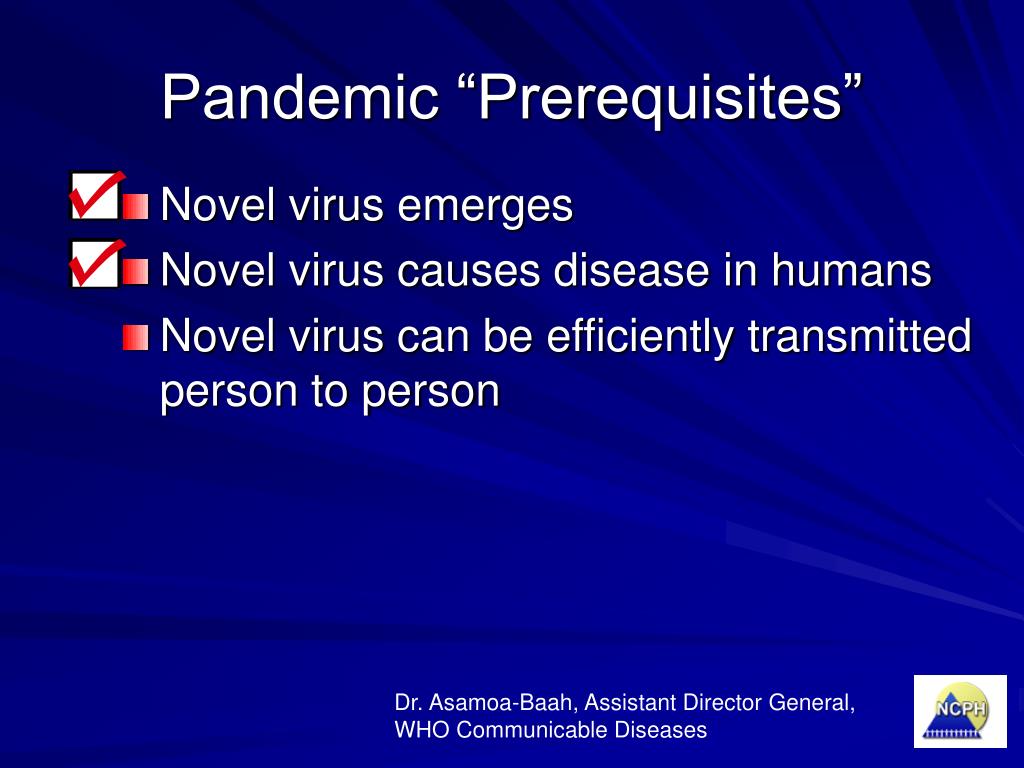 Pandemic “Prerequisites”

Novel virus emerges

Novel virus causes disease in humans

Novel virus can be efficiently transmitted person to person

Dr. Asamoa-Baah, Assistant Director General, WHO Communicable Diseases

NCPH